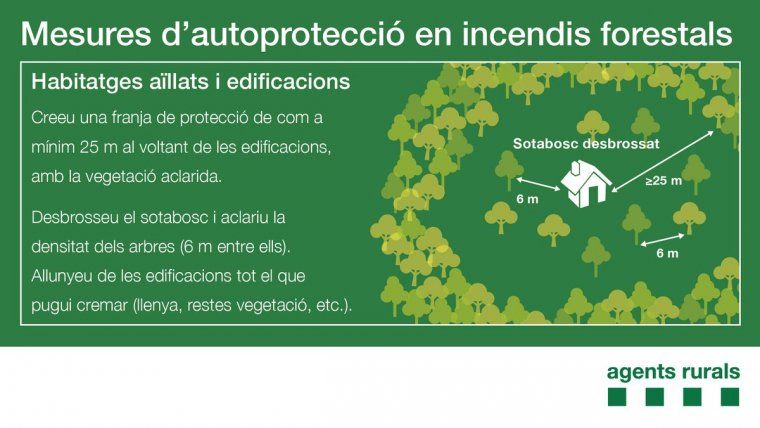 Mesures d'autoprotecció en incendis forestals

Habitatges aïllats i edificacions

Creeu una franja de protecció de com a mínim 25 m al voltant de les edificacions, amb la vegetació aclarida.

Desbrosseu el sotabosc i aclariu la densitat dels arbres (6 m entre ells). Allunyeu de les edificacions tot el que pugui cremar (llenya, restes vegetació, etc.).

Sotabosc desbrossat

6 m

≥25 m

6 m

agents rurals